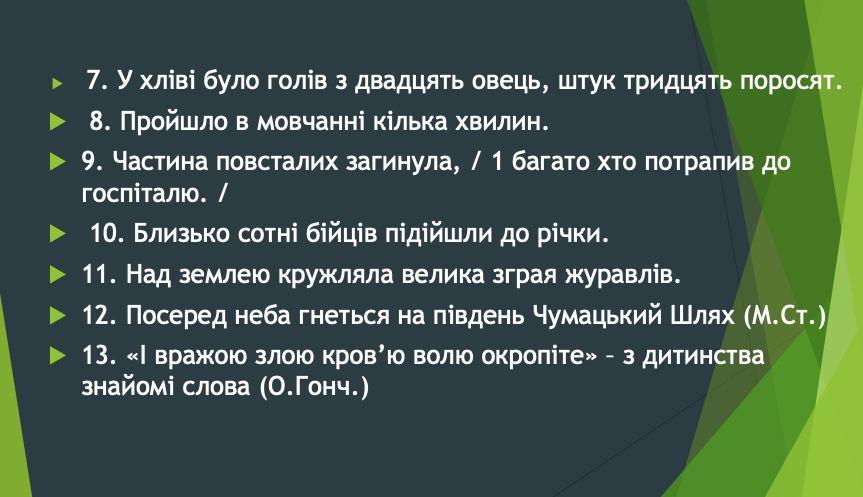 7. У хліві було голів з двадцять овець, штук тридцять поросят.

8. Пройшло в мовчанні кілька хвилин.

9. Частина повсталих загинула, / 1 багато хто потрапив до госпіталю. /

10. Близько сотні бійців підійшли до річки.

11. Над землею кружляла велика зграя журавлів.

12. Посеред неба гнеться на південь Чумацький Шлях (М.Ст.)

13. «І вражою злою кров'ю волю окропіте» – з дитинства знайомі слова (О.Гонч.)